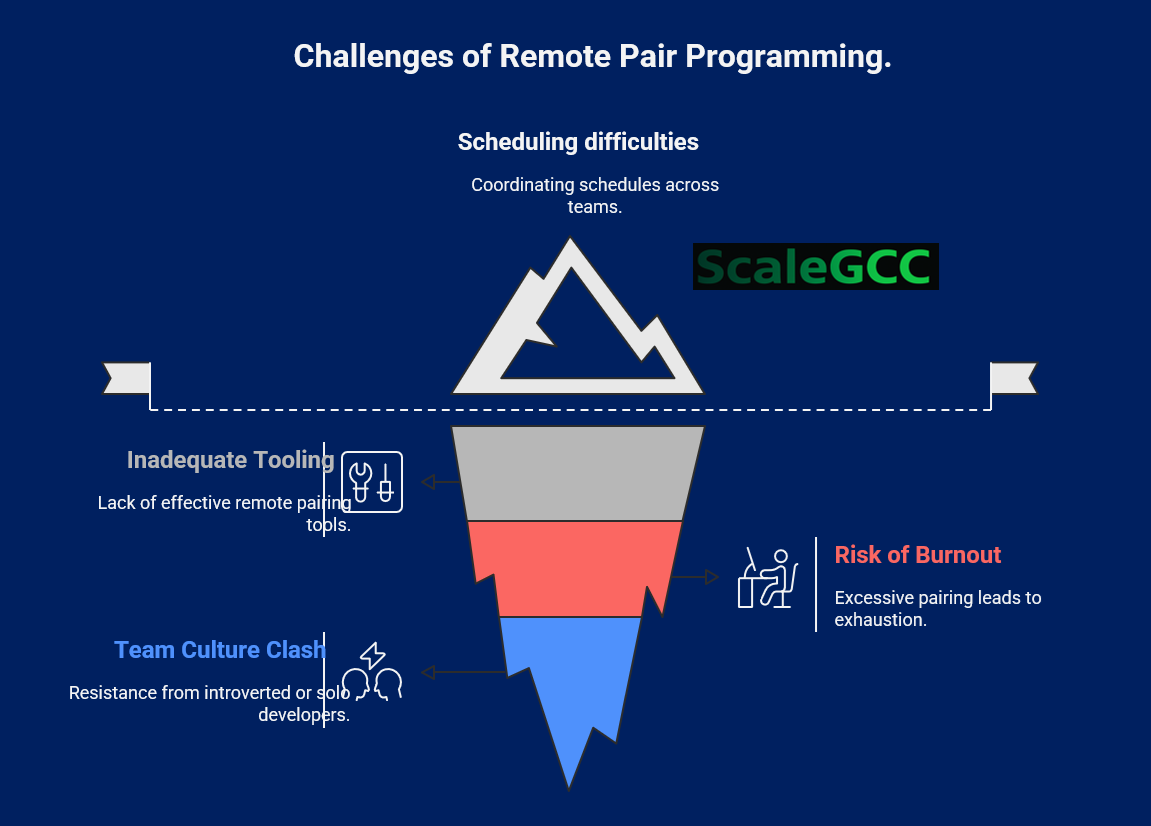 Challenges of Remote Pair Programming.

Scheduling difficulties

Coordinating schedules across teams.

ScaleGCC

Inadequate Tooling

Lack of effective remote pairing tools.

Risk of Burnout

Excessive pairing leads to exhaustion.

Team Culture Clash

Resistance from introverted or solo developers.